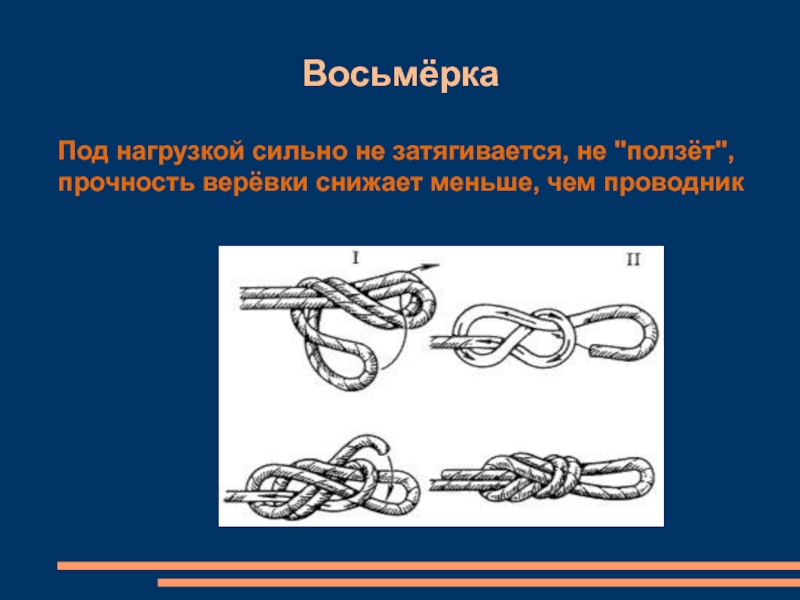 Восьмёрка

Под нагрузкой сильно не затягивается, не "ползёт", прочность верёвки снижает меньше, чем проводник

I

II